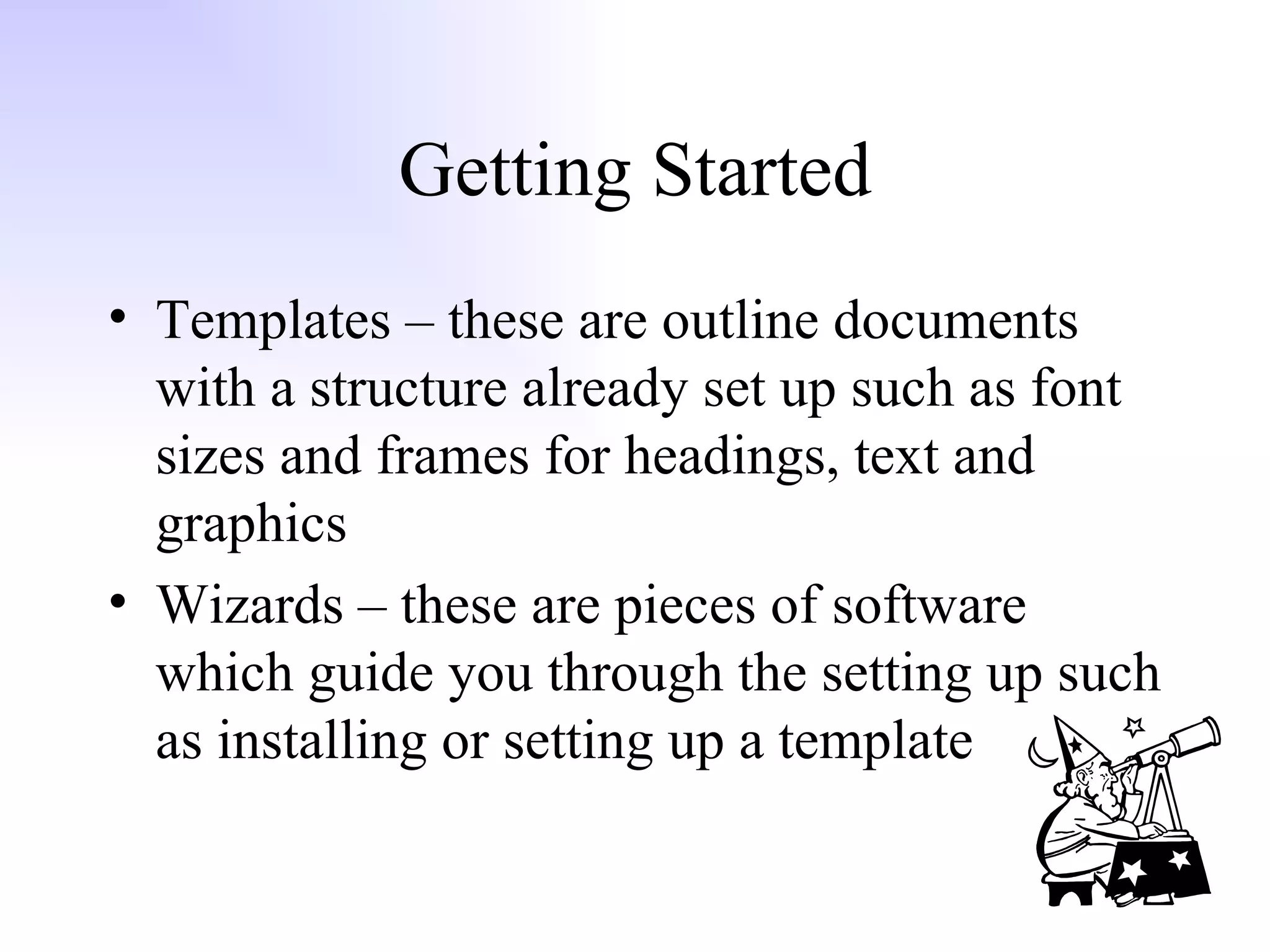 Getting Started

• Templates – these are outline documents with a structure already set up such as font sizes and frames for headings, text and graphics

• Wizards – these are pieces of software which guide you through the setting up such as installing or setting up a template